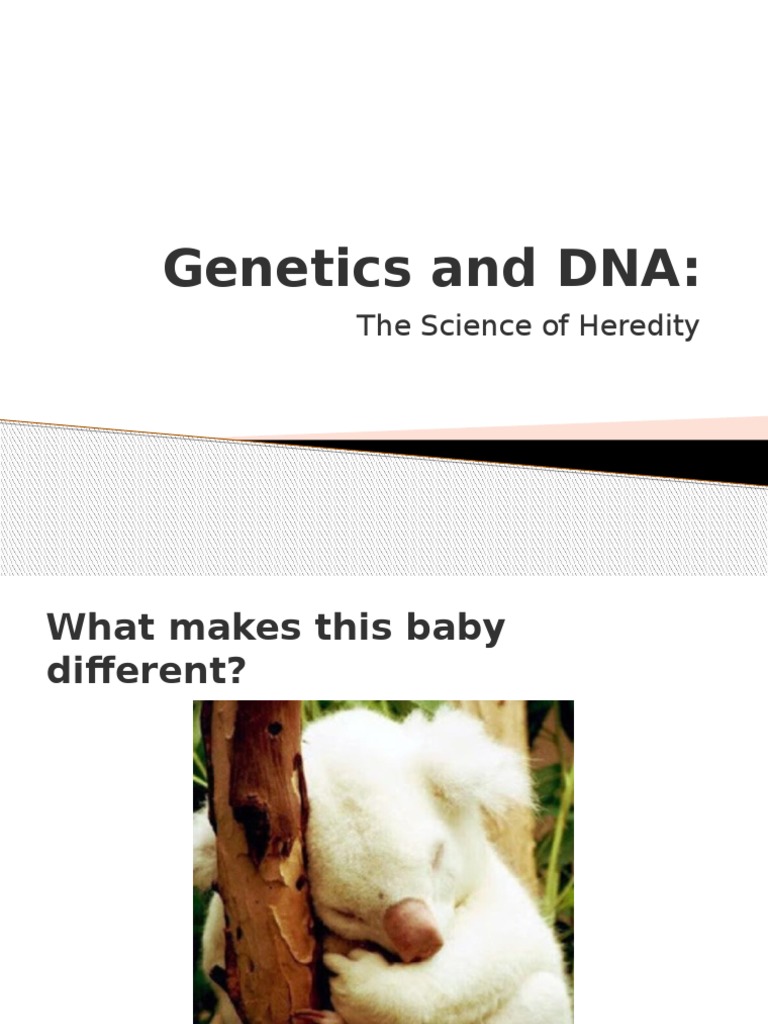 Genetics and DNA:

The Science of Heredity

What makes this baby different?